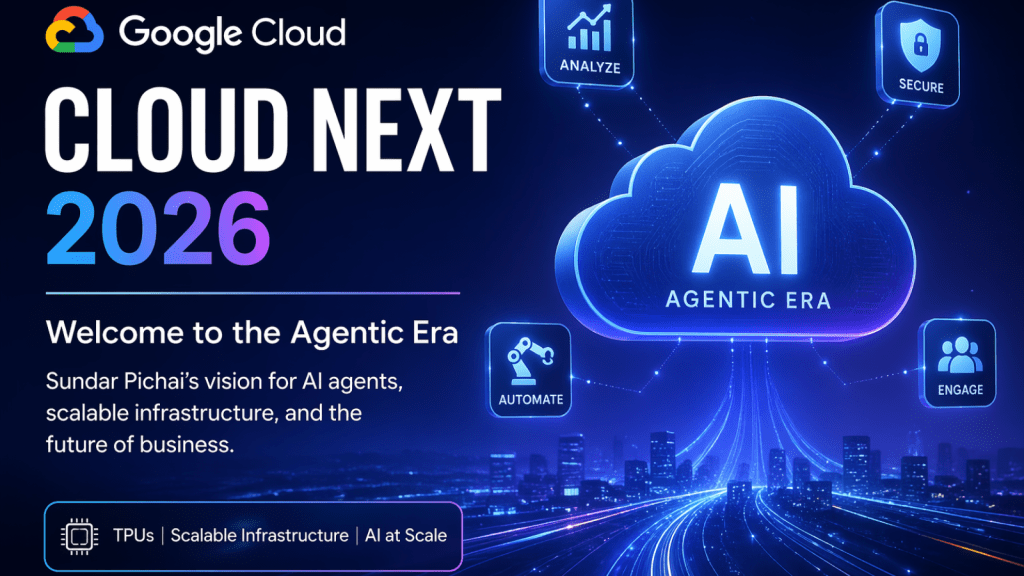 Google Cloud

CLOUD NEXT 2026

Welcome to the Agentic Era

Sundar Pichai's vision for AI agents, scalable infrastructure, and the future of business.

TPUs | Scalable Infrastructure | AI at Scale

ANALYZE

SECURE

AI

AGENTIC ERA

AUTOMATE

ENGAGE